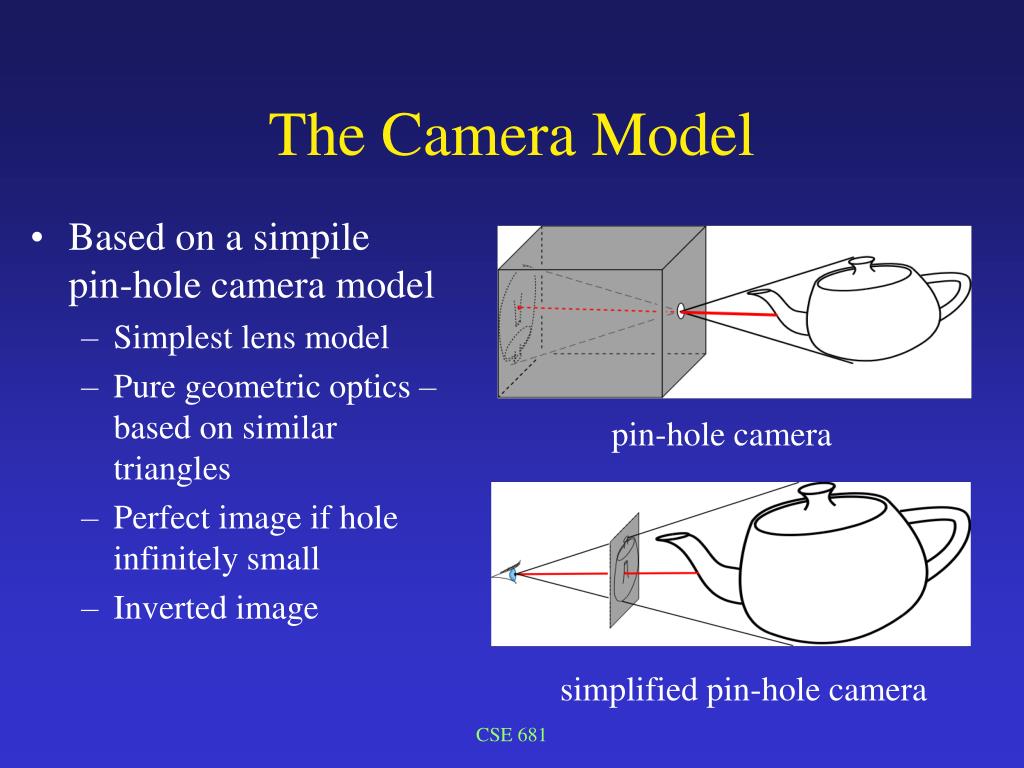 The Camera Model

• Based on a simpile pin-hole camera model
– Simplest lens model
– Pure geometric optics – based on similar triangles
– Perfect image if hole infinitely small
– Inverted image

pin-hole camera

simplified pin-hole camera

CSE 681